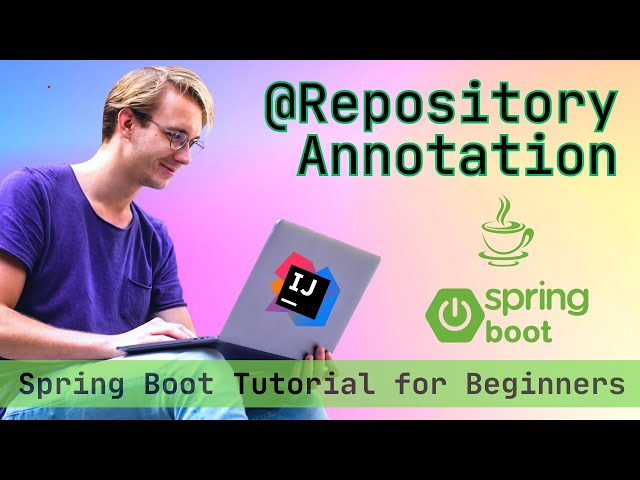 @Repository
Annotation

IJ

spring
boot

Spring Boot Tutorial for Beginners